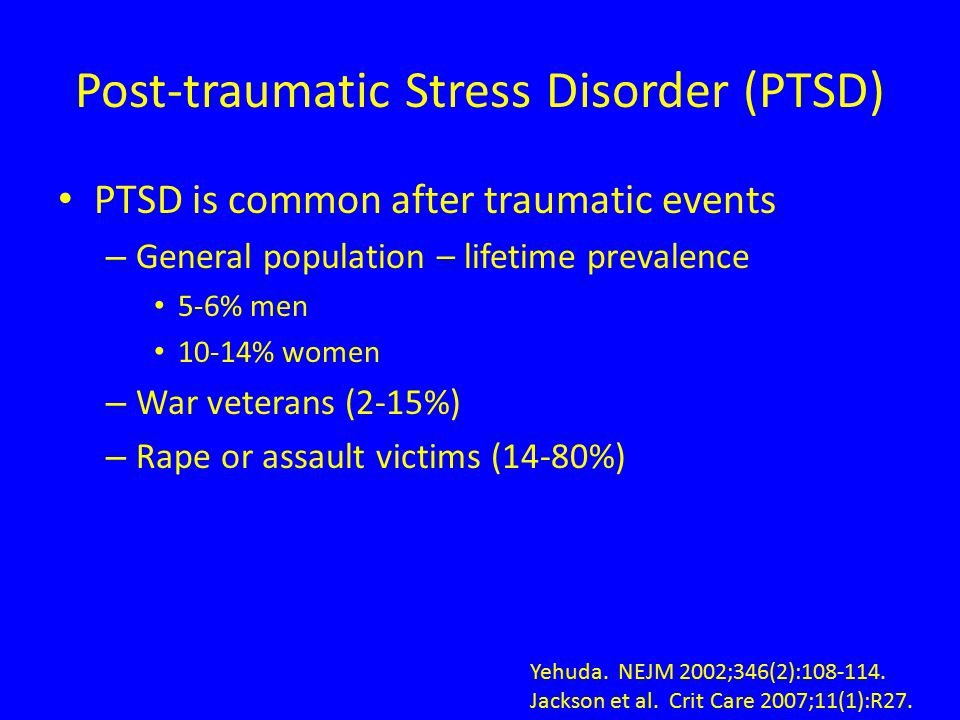 Post-traumatic Stress Disorder (PTSD)

• PTSD is common after traumatic events
 – General population – lifetime prevalence
  • 5-6% men
  • 10-14% women
 – War veterans (2-15%)
 – Rape or assault victims (14-80%)

Yehuda. NEJM 2002;346(2):108-114.
Jackson et al. Crit Care 2007;11(1):R27.